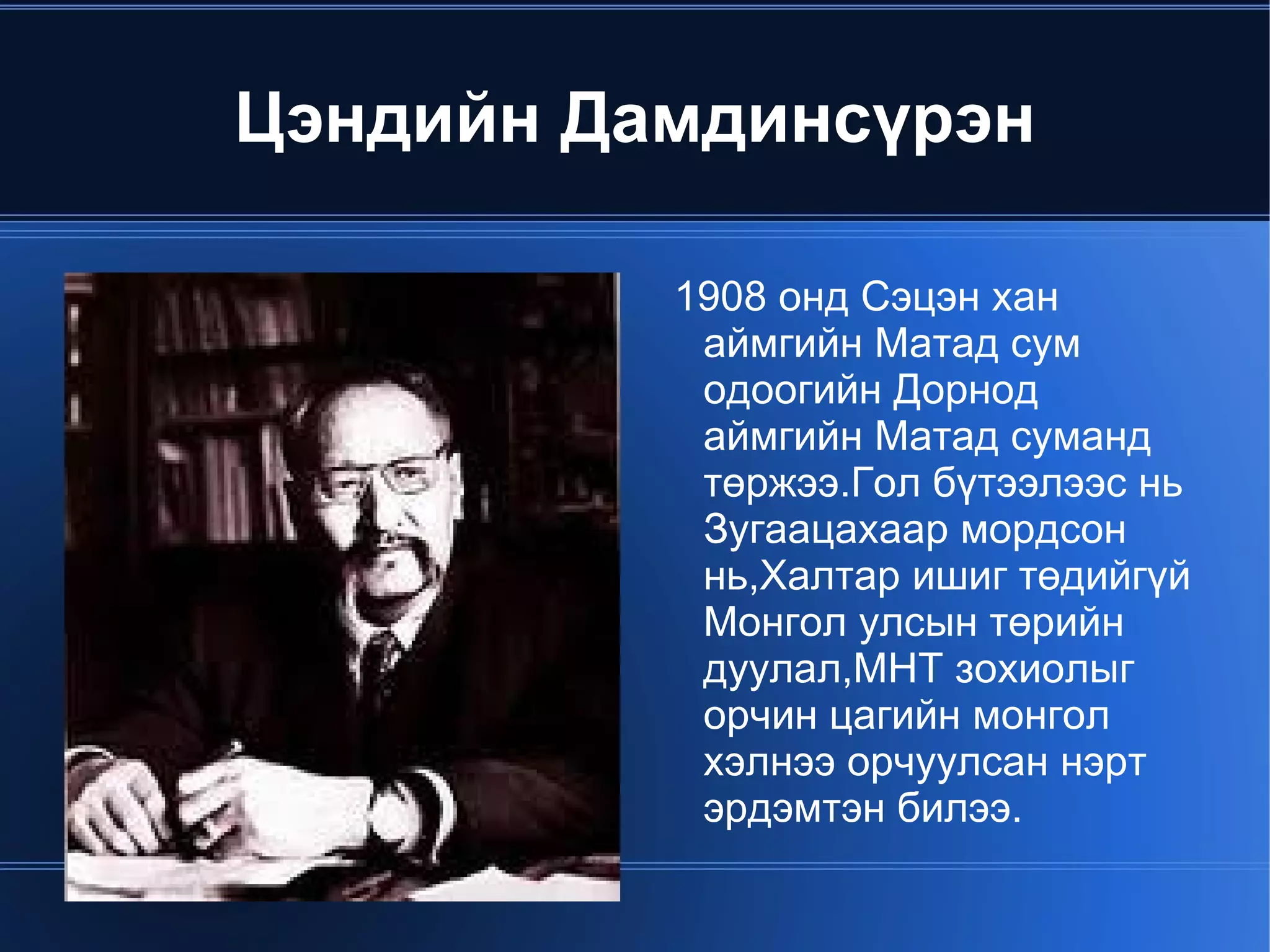 Цэндийн Дамдинсүрэн

1908 онд Сэцэн хан аймгийн Матад сум одоогийн Дорнод аймгийн Матад суманд төржээ.Гол бүтээлээс нь Зугаацахаар мордсон нь,Халтар ишиг төдийгүй Монгол улсын төрийн дуулал,МНТ зохиолыг орчин цагийн монгол хэлнээ орчуулсан нэрт эрдэмтэн билээ.